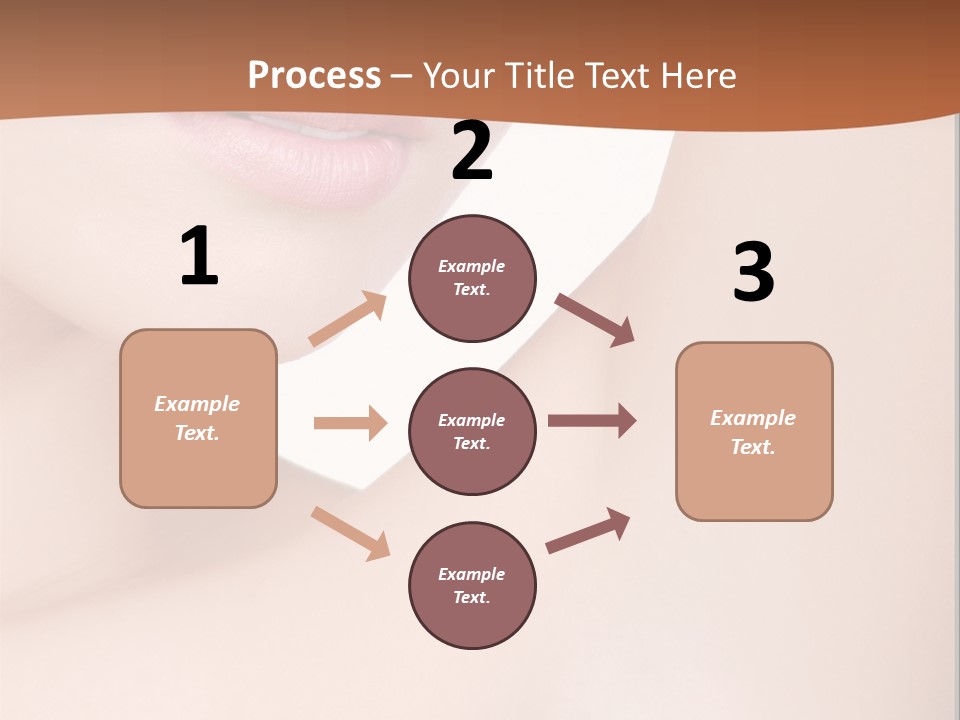 Process – Your Title Text Here

1

Example Text.

2

Example Text.

Example Text.

Example Text.

3

Example Text.